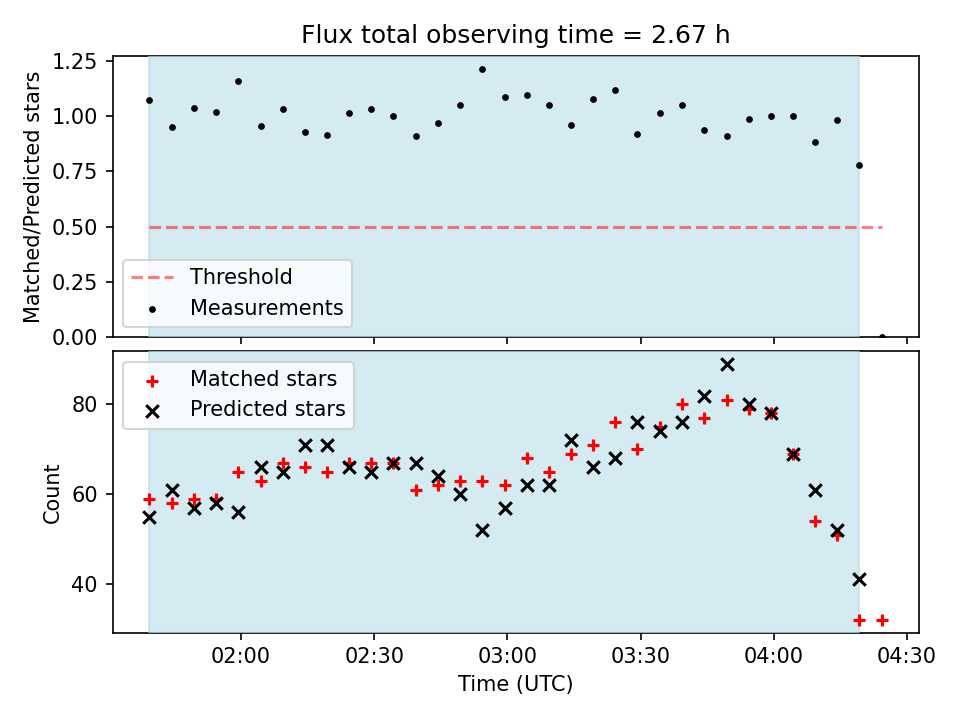 Flux total observing time = 2.67 h

Matched/Predicted stars

1.25
1.00
0.75
0.50
0.25
0.00

Threshold
Measurements

Matched stars
Predicted stars

Count

80
60
40

02:00
02:30
03:00
03:30
04:00
04:30

Time (UTC)